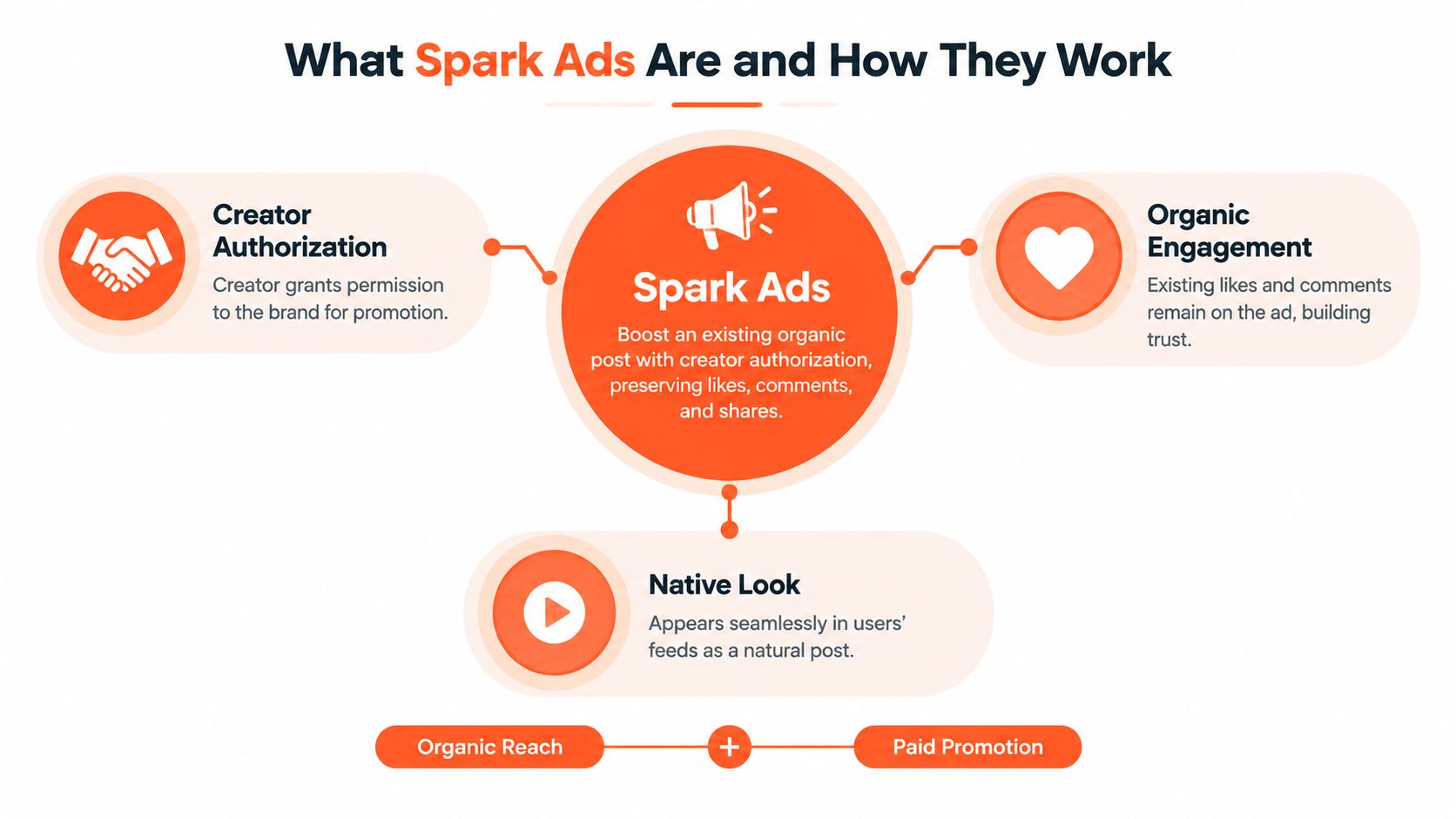 What Spark Ads Are and How They Work

Creator Authorization
Creator grants permission to the brand for promotion.

Spark Ads
Boost an existing organic post with creator authorization, preserving likes, comments, and shares.

Organic Engagement
Existing likes and comments remain on the ad, building trust.

Native Look
Appears seamlessly in users' feeds as a natural post.

Organic Reach + Paid Promotion